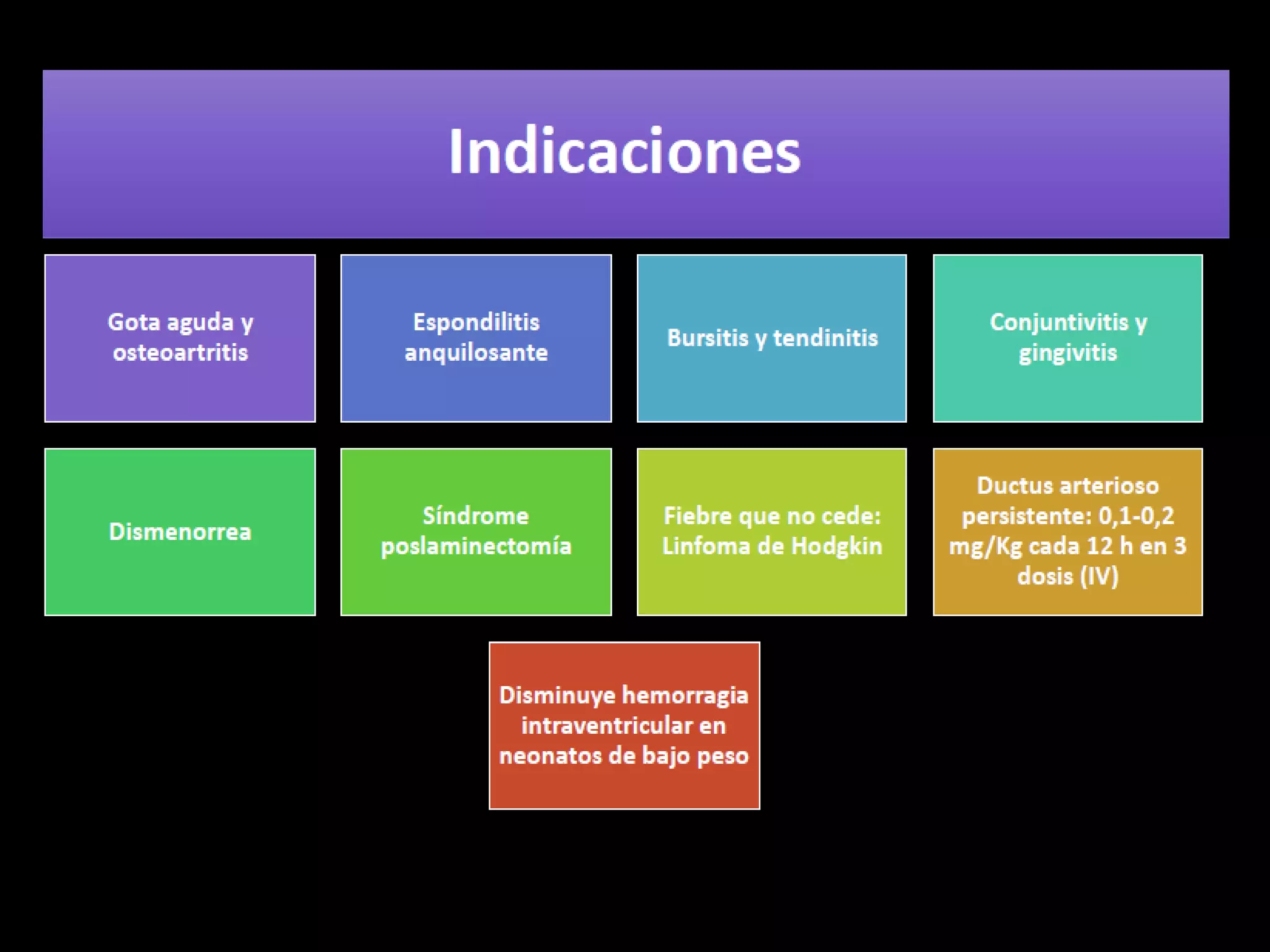 Indicaciones

Gota aguda y osteoartritis

Espondilitis anquilosante

Bursitis y tendinitis

Conjuntivitis y gingivitis

Dismenorrea

Síndrome poslaminectomía

Fiebre que no cede: Linfoma de Hodgkin

Ductus arterioso persistente: 0,1-0,2 mg/Kg cada 12 h en 3 dosis (IV)

Disminuye hemorragia intraventricular en neonatos de bajo peso